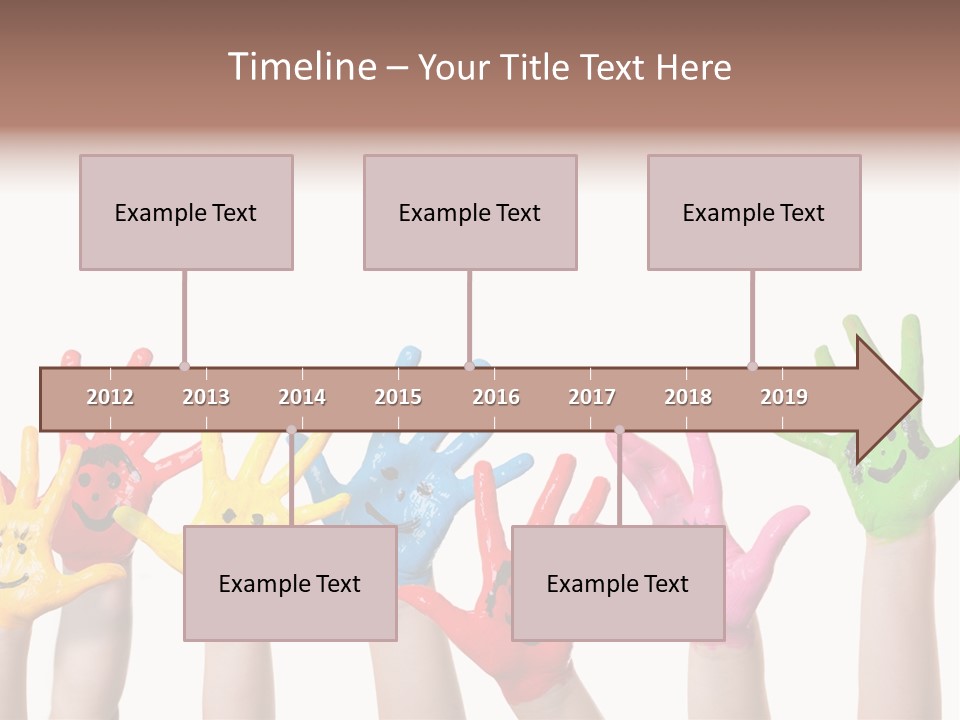 Timeline – Your Title Text Here

Example Text

Example Text

Example Text

2012 2013 2014 2015 2016 2017 2018 2019

Example Text

Example Text